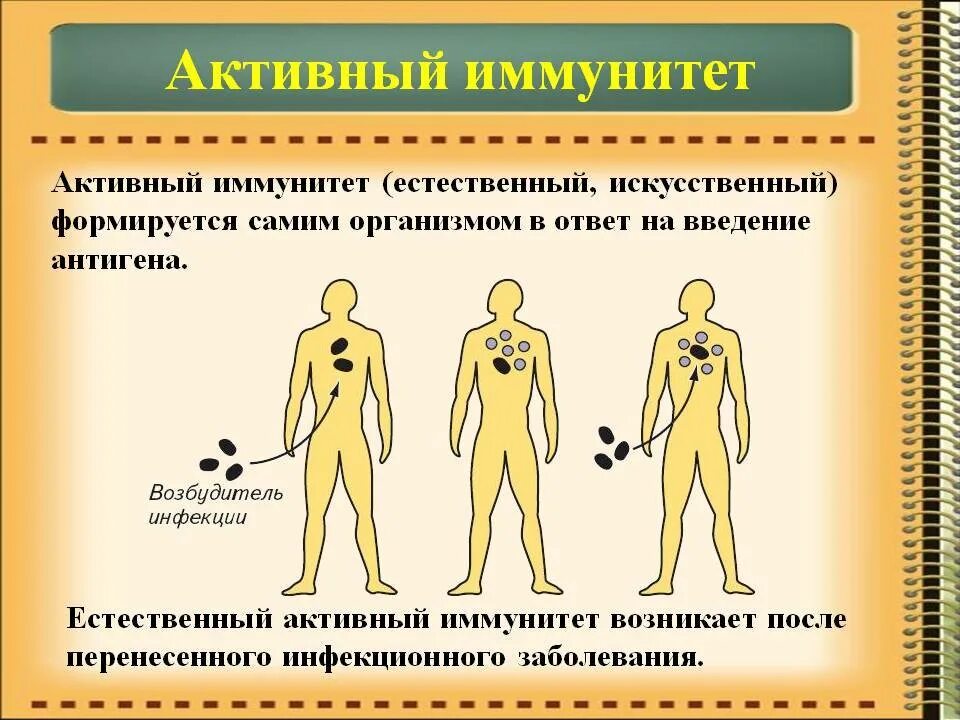 Активный иммунитет

Активный иммунитет (естественный, искусственный) формируется самим организмом в ответ на введение антигена.

Возбудитель инфекции

Естественный активный иммунитет возникает после перенесенного инфекционного заболевания.